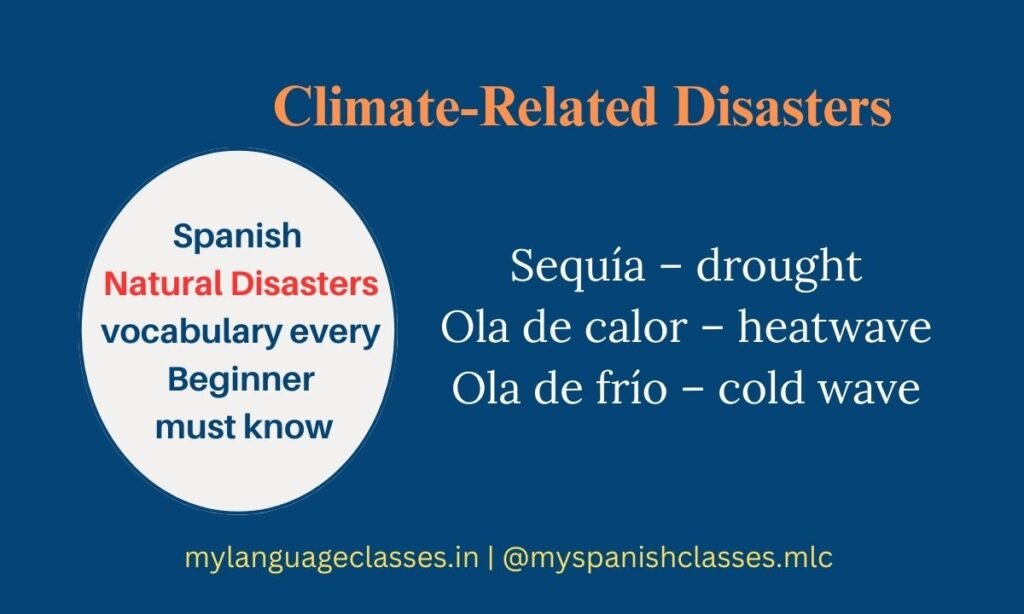 Climate-Related Disasters

Spanish
Natural Disasters
vocabulary every
Beginner
must know

Sequía – drought
Ola de calor – heatwave
Ola de frío – cold wave

mylanguageclasses.in | @myspanishclasses.mlc